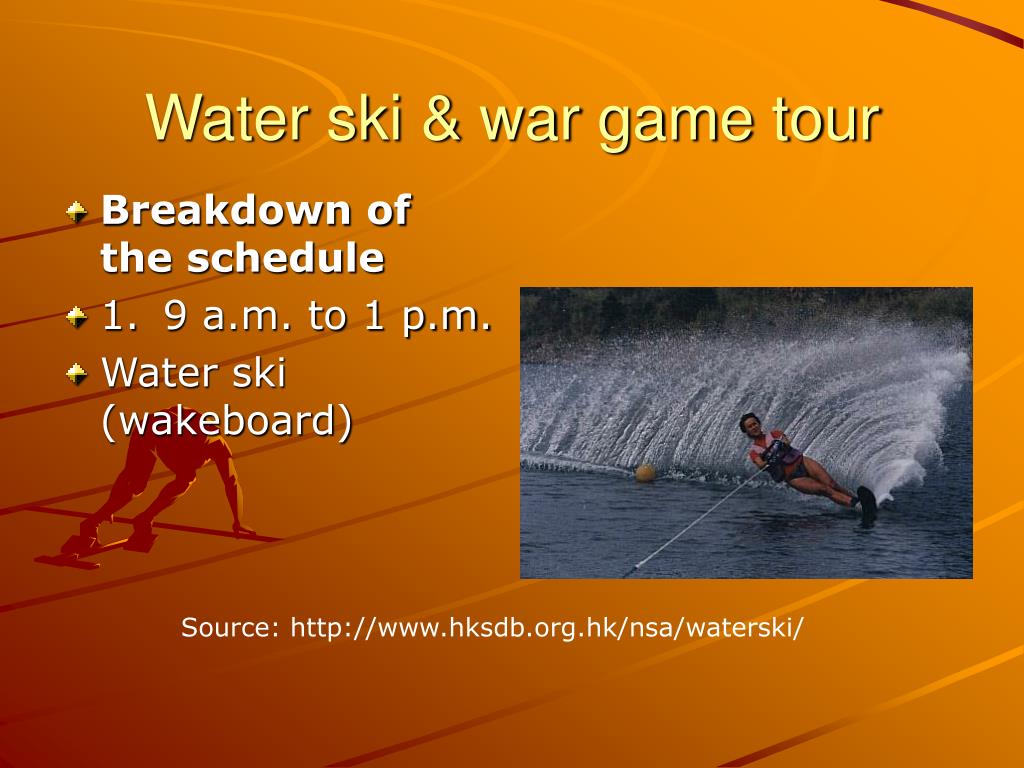 Water ski & war game tour

Breakdown of the schedule

1. 9 a.m. to 1 p.m.

Water ski (wakeboard)

Source: http://www.hksdb.org.hk/nsa/waterski/